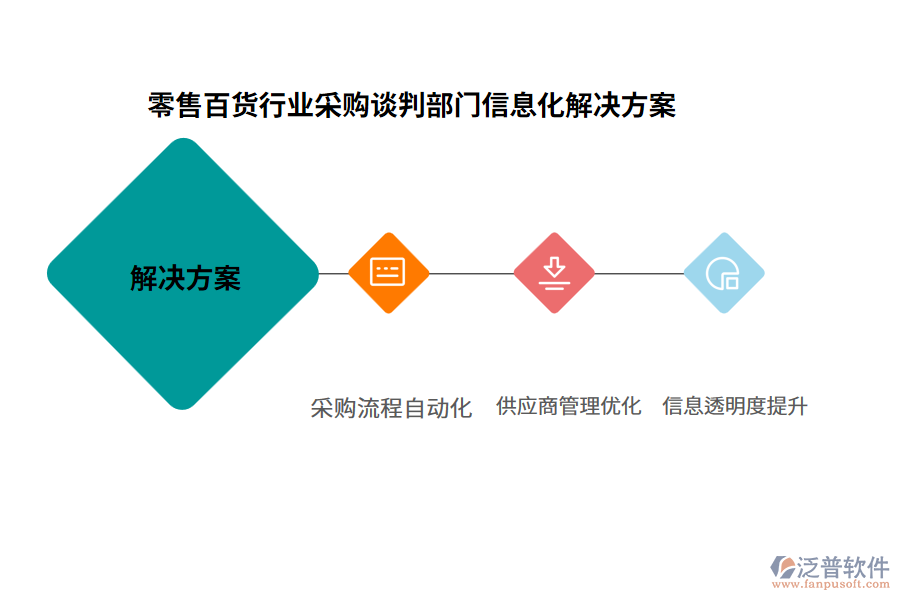 零售百货行业采购谈判部门信息化解决方案

解决方案

采购流程自动化

供应商管理优化

信息透明度提升

泛普软件
www.fanpusoft.com